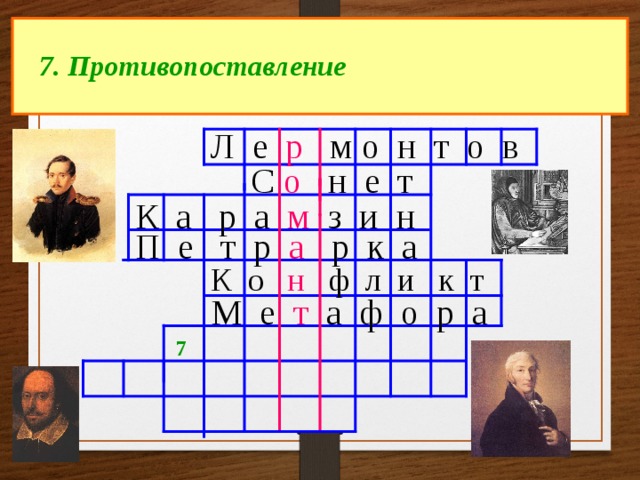 7. Противопоставление

Л е р м о н т о в
С о н е т
К а р а м з и н
П е т р а р к а
К о н ф л и к т
М е т а ф о р а
7